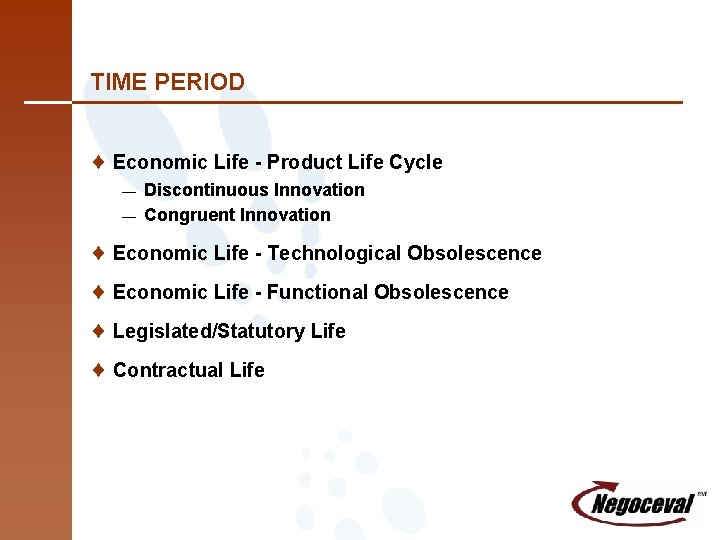 TIME PERIOD

♦ Economic Life - Product Life Cycle
— Discontinuous Innovation
— Congruent Innovation

♦ Economic Life - Technological Obsolescence

♦ Economic Life - Functional Obsolescence

♦ Legislated/Statutory Life

♦ Contractual Life

Negoceval SM